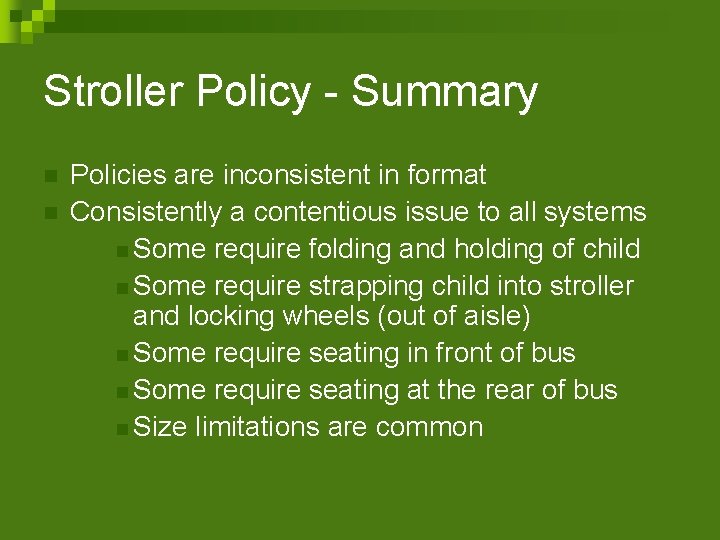 Stroller Policy - Summary

Policies are inconsistent in format

Consistently a contentious issue to all systems

Some require folding and holding of child

Some require strapping child into stroller and locking wheels (out of aisle)

Some require seating in front of bus

Some require seating at the rear of bus

Size limitations are common